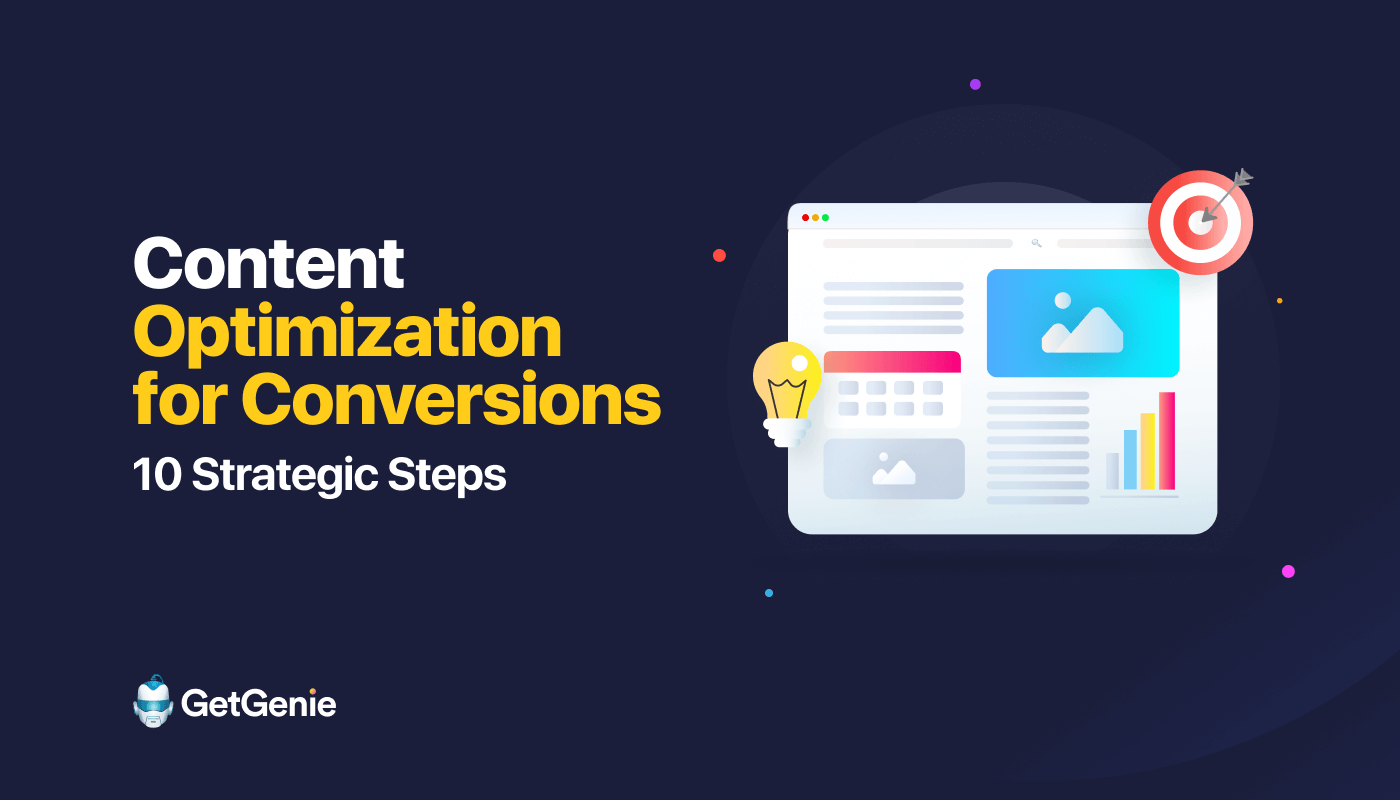 Content Optimization for Conversions
10 Strategic Steps

GetGenie